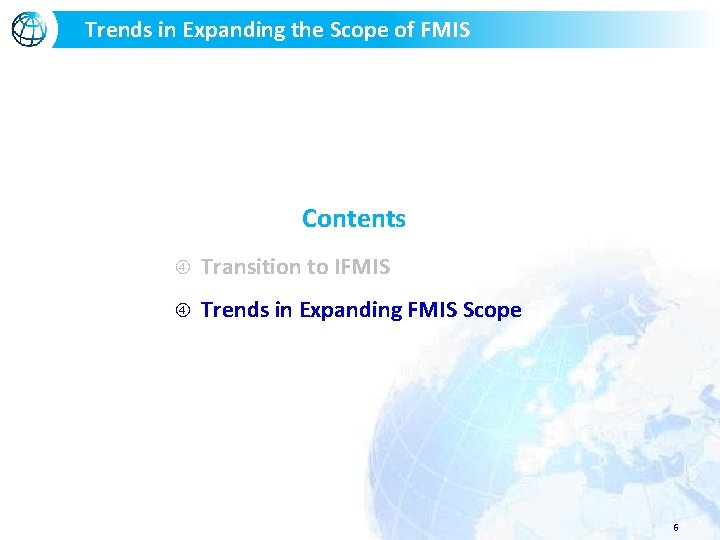 Trends in Expanding the Scope of FMIS

Contents

④ Transition to IFMIS

④ Trends in Expanding FMIS Scope

6